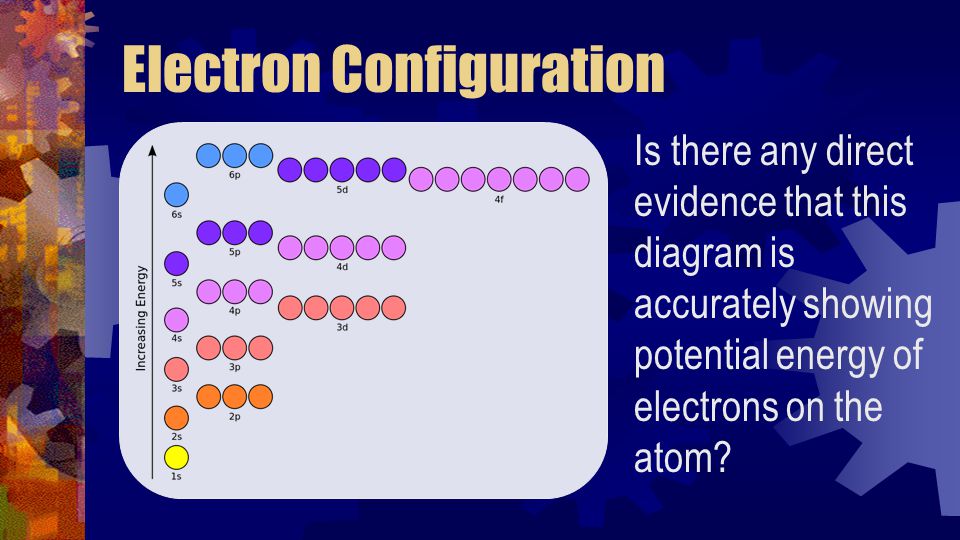 Electron Configuration

Increasing Energy

6p
5d
4f
6s
5p
4d
5s
4p
3d
4s
3p
3s
2p
2s
1s

Is there any direct evidence that this diagram is accurately showing potential energy of electrons on the atom?